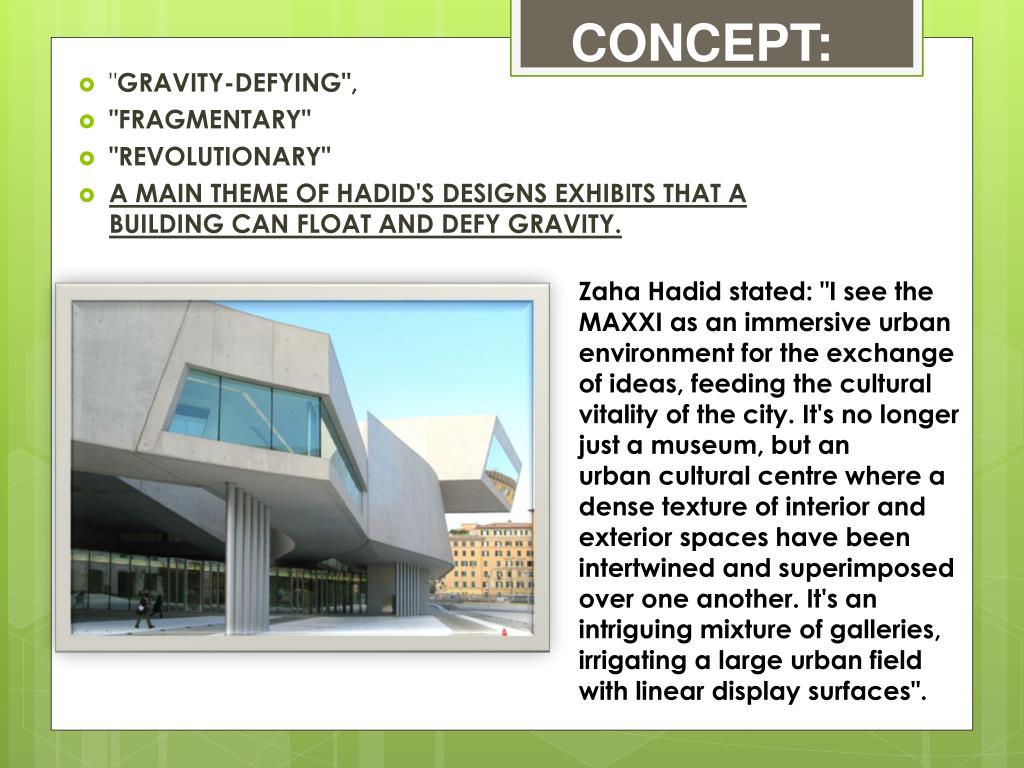 CONCEPT:

"GRAVITY-DEFYING",

"FRAGMENTARY"

"REVOLUTIONARY"

A MAIN THEME OF HADID'S DESIGNS EXHIBITS THAT A BUILDING CAN FLOAT AND DEFY GRAVITY.

Zaha Hadid stated: "I see the MAXXI as an immersive urban environment for the exchange of ideas, feeding the cultural vitality of the city. It's no longer just a museum, but an urban cultural centre where a dense texture of interior and exterior spaces have been intertwined and superimposed over one another. It's an intriguing mixture of galleries, irrigating a large urban field with linear display surfaces".